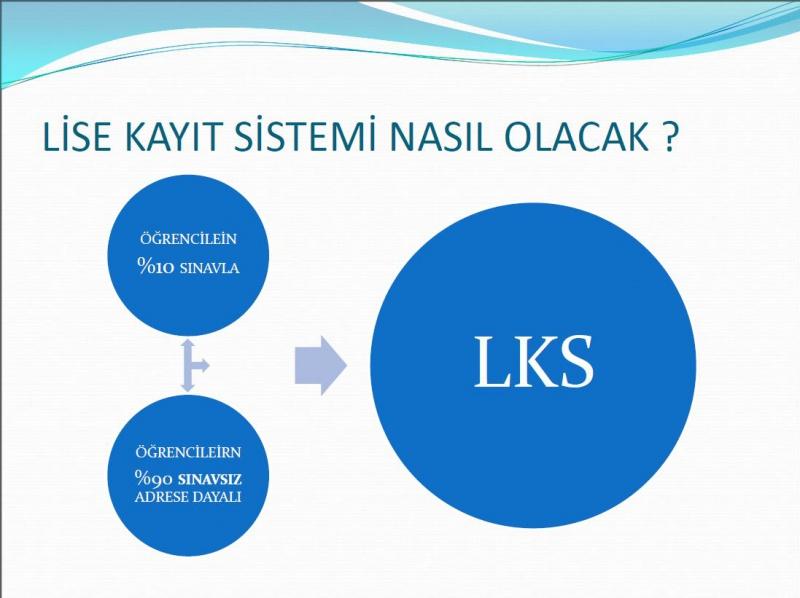 LİSE KAYIT SİSTEMİ NASIL OLACAK ?

ÖĞRENCİLEİN
%10 SINAVLA

ÖĞRENCİLEİRN
%90 SINAVSIZ
ADRESE DAYALI

LKS